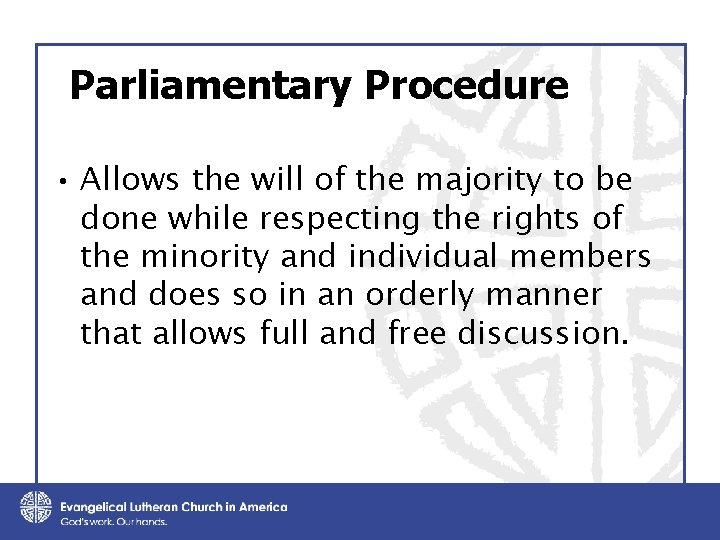 Parliamentary Procedure

• Allows the will of the majority to be done while respecting the rights of the minority and individual members and does so in an orderly manner that allows full and free discussion.

Evangelical Lutheran Church in America
God's work. Our hands.